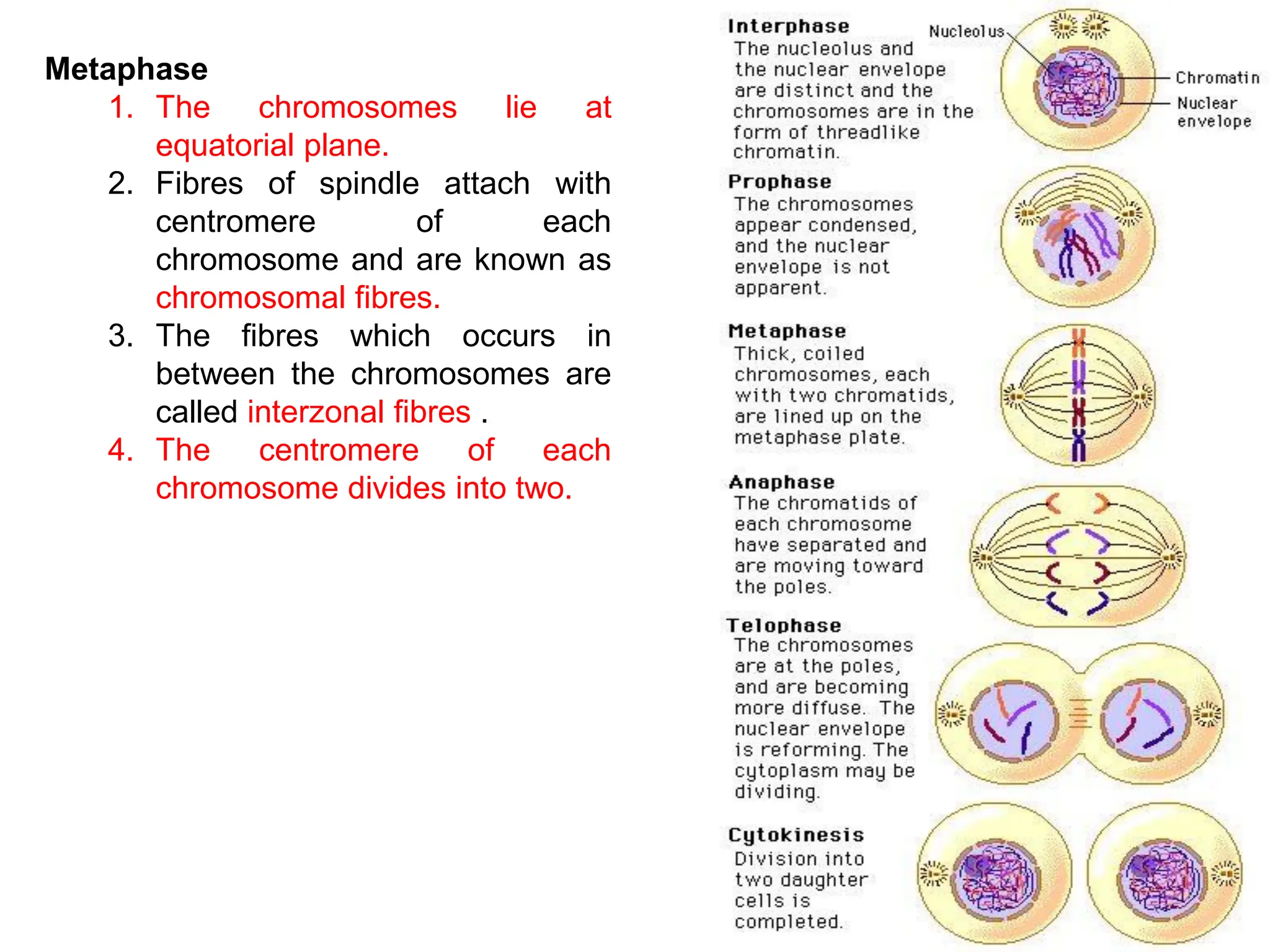 Metaphase

1. The chromosomes lie at equatorial plane.
2. Fibres of spindle attach with centromere of each chromosome and are known as chromosomal fibres.
3. The fibres which occurs in between the chromosomes are called interzonal fibres .
4. The centromere of each chromosome divides into two.

Interphase
The nucleolus and the nuclear envelope are distinct and the chromosomes are in the form of threadlike chromatin.

Nucleolus
Chromatin
Nuclear envelope

Prophase
The chromosomes appear condensed, and the nuclear envelope is not apparent.

Metaphase
Thick, coiled chromosomes, each with two chromatids, are lined up on the metaphase plate.

Anaphase
The chromatids of each chromosome have separated and are moving toward the poles.

Telophase
The chromosomes are at the poles, and are becoming more diffuse. The nuclear envelope is reforming. The cytoplasm may be dividing.

Cytokinesis
Division into two daughter cells is completed.